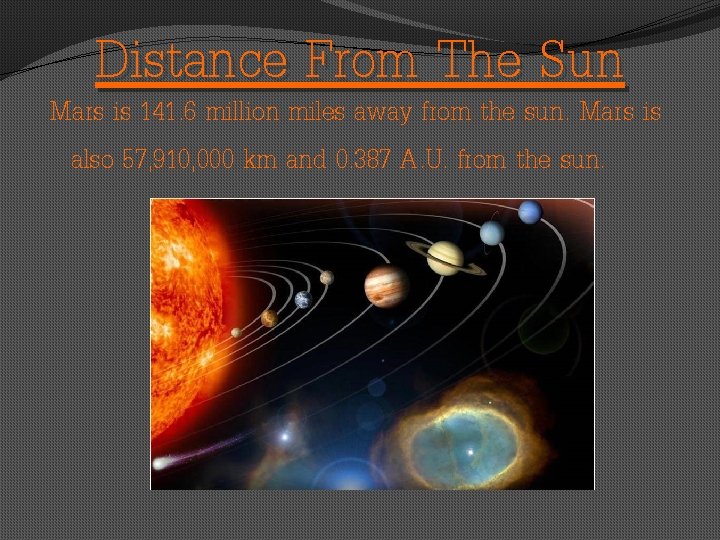 Distance From The Sun

Mars is 141.6 million miles away from the sun. Mars is also 57,910,000 km and 0.387 A.U. from the sun.